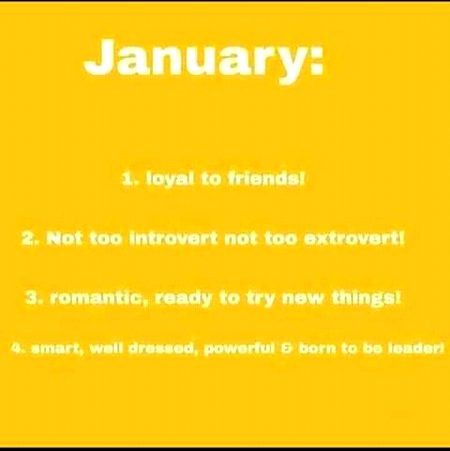 January:

1. loyal to friends!

2. Not too introvert not too extrovert!

3. romantic, ready to try new things!

4. smart, well dressed, powerful & born to be leader!